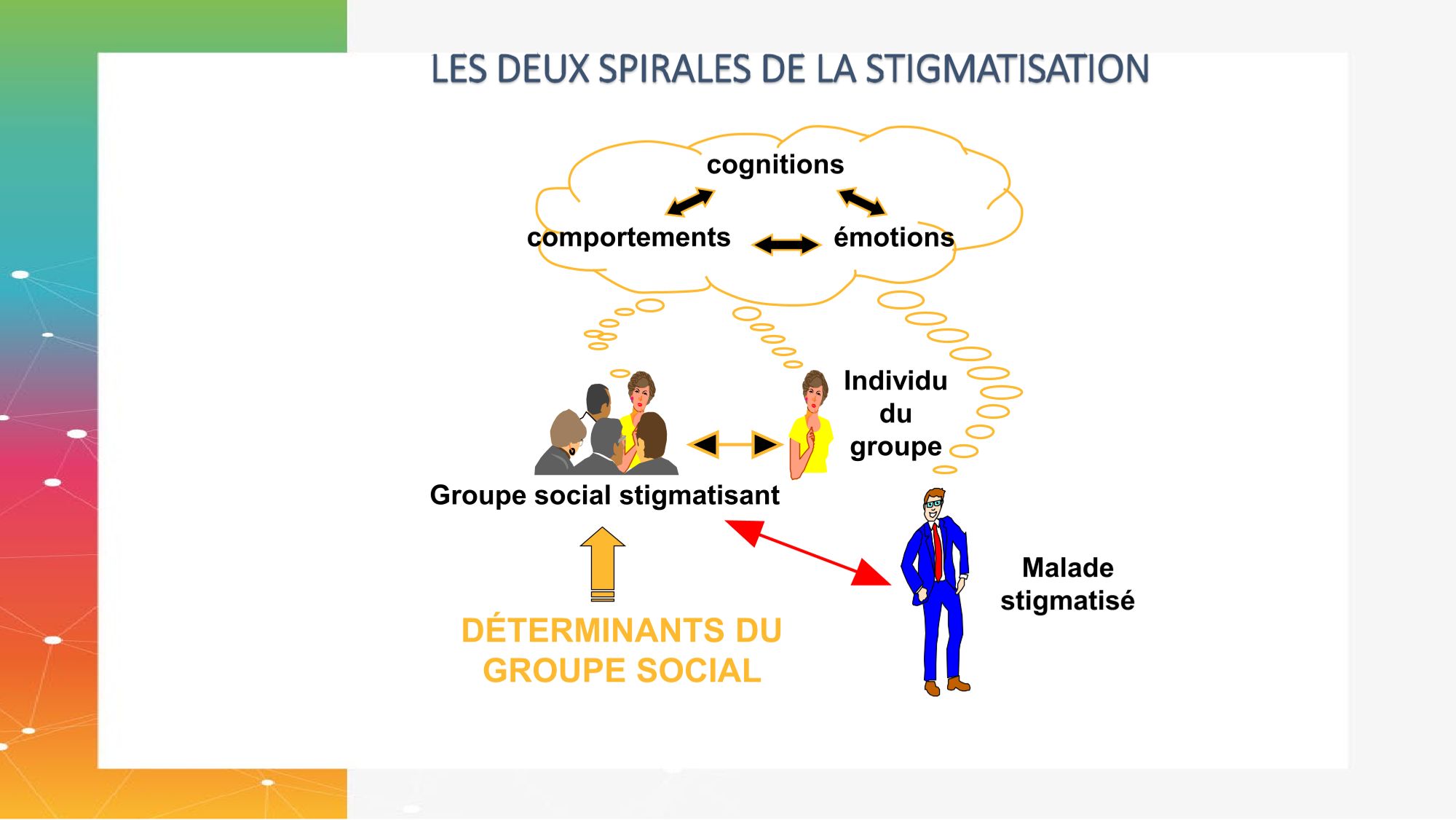 LES DEUX SPIRALES DE LA STIGMATISATION

cognitions

comportements

émotions

Individu du groupe

Groupe social stigmatisant

Malade stigmatisé

DÉTERMINANTS DU GROUPE SOCIAL